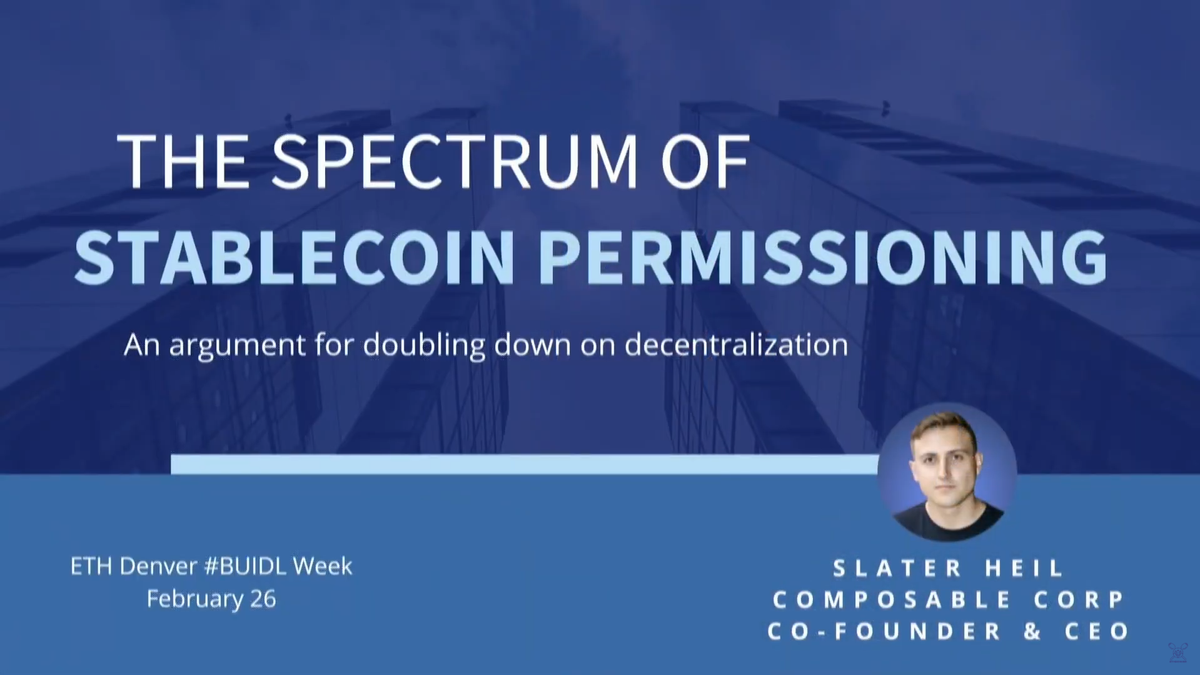 THE SPECTRUM OF
STABLECOIN PERMISSIONING

An argument for doubling down on decentralization

ETH Denver #BUIDL Week
February 26

SLATER HEIL
COMPOSABLE CORP
CO-FOUNDER & CEO